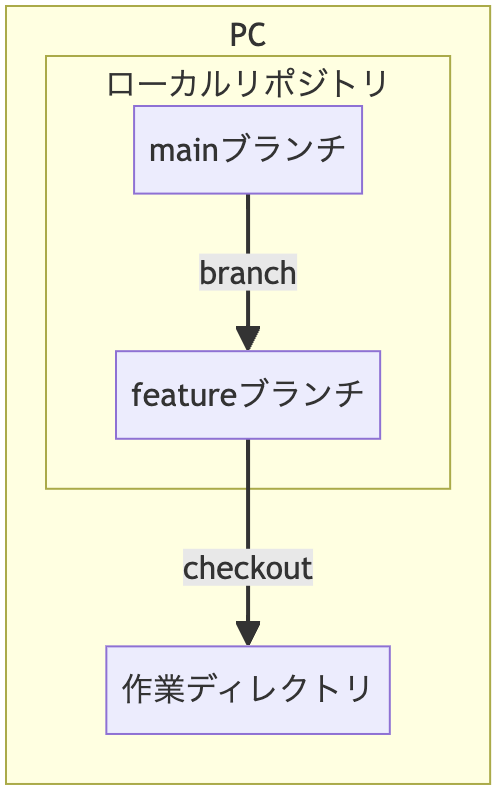 PC

ローカルリポジトリ

mainブランチ

branch

featureブランチ

checkout

作業ディレクトリ